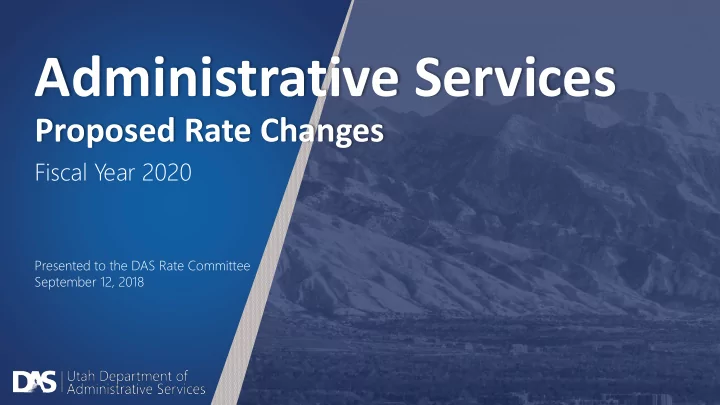 Administrative Services
Proposed Rate Changes
Fiscal Year 2020

Presented to the DAS Rate Committee
September 12, 2018

DAS | Utah Department of Administrative Services